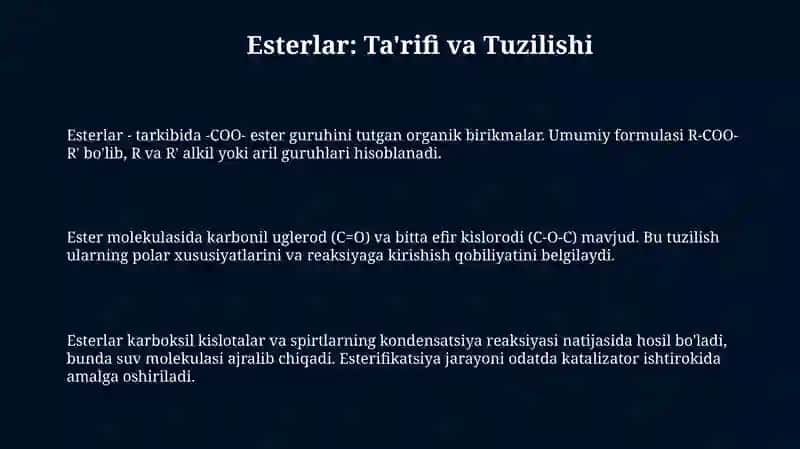 Esterlar: Ta'rifi va Tuzilishi

Esterlar - tarkibida -COO- ester guruhini tutgan organik birikmalar. Umumiy formulasi R-COO-R' bo'lib, R va R' alkil yoki aril guruhlari hisoblanadi.

Ester molekulasida karbonil uglerod (C=O) va bitta efir kislorodi (C-O-C) mavjud. Bu tuzilish ularning polar xususiyatlarini va reaksiyaga kirishish qobiliyatini belgilaydi.

Esterlar karboksil kislotalar va spirtlarning kondensatsiya reaksiyasi natijasida hosil bo'ladi, bunda suv molekulasi ajralib chiqadi. Esterifikatsiya jarayoni odatda katalizator ishtirokida amalga oshiriladi.